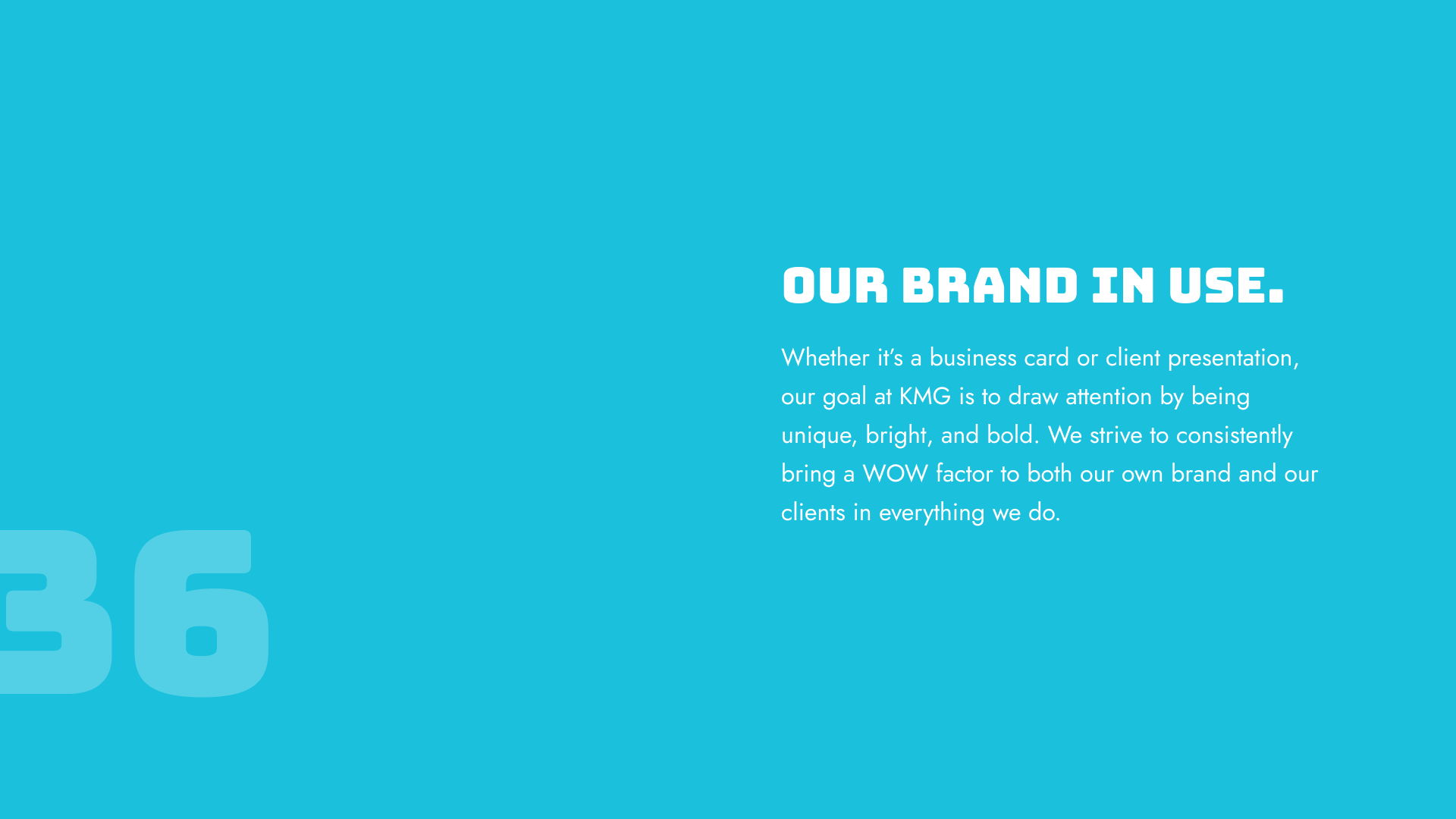 OUR BRAND IN USE.

Whether it's a business card or client presentation, our goal at KMG is to draw attention by being unique, bright, and bold. We strive to consistently bring a WOW factor to both our own brand and our clients in everything we do.

36